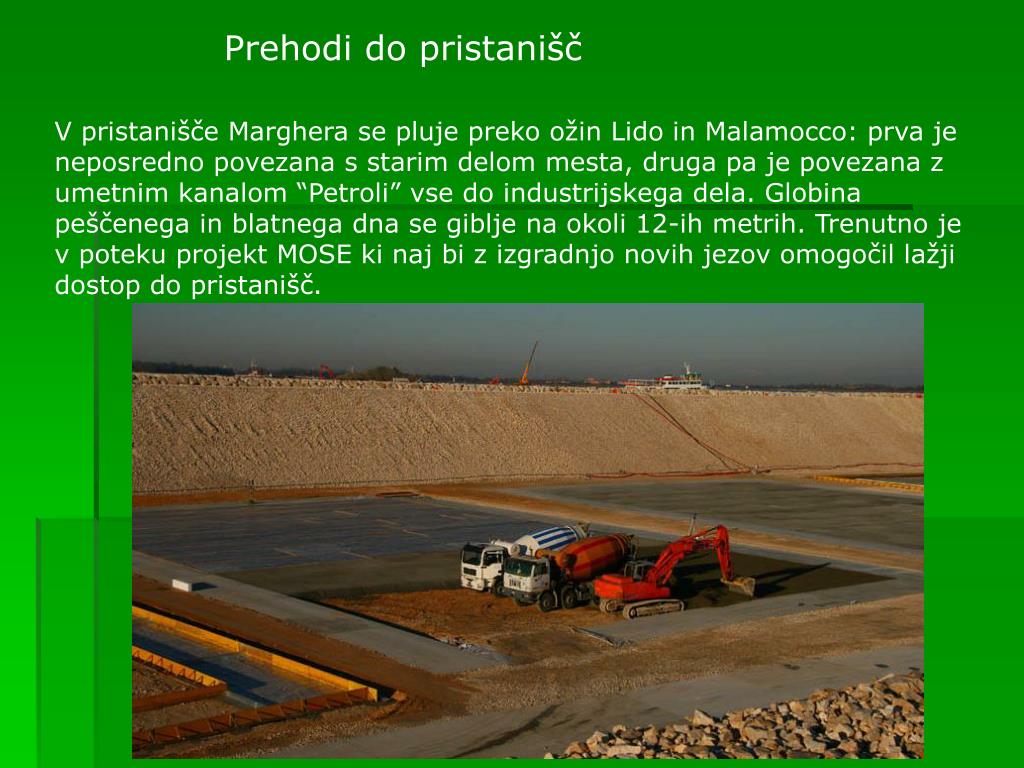 Prehodi do pristanišč

V pristanišče Marghera se pluje preko ožin Lido in Malamocco: prva je neposredno povezana s starim delom mesta, druga pa je povezana z umetnim kanalom “Petroli” vse do industrijskega dela. Globina peščenega in blatnega dna se giblje na okoli 12-ih metrih. Trenutno je v poteku projekt MOSE ki naj bi z izgradnjo novih jezov omogočil lažji dostop do pristanišč.